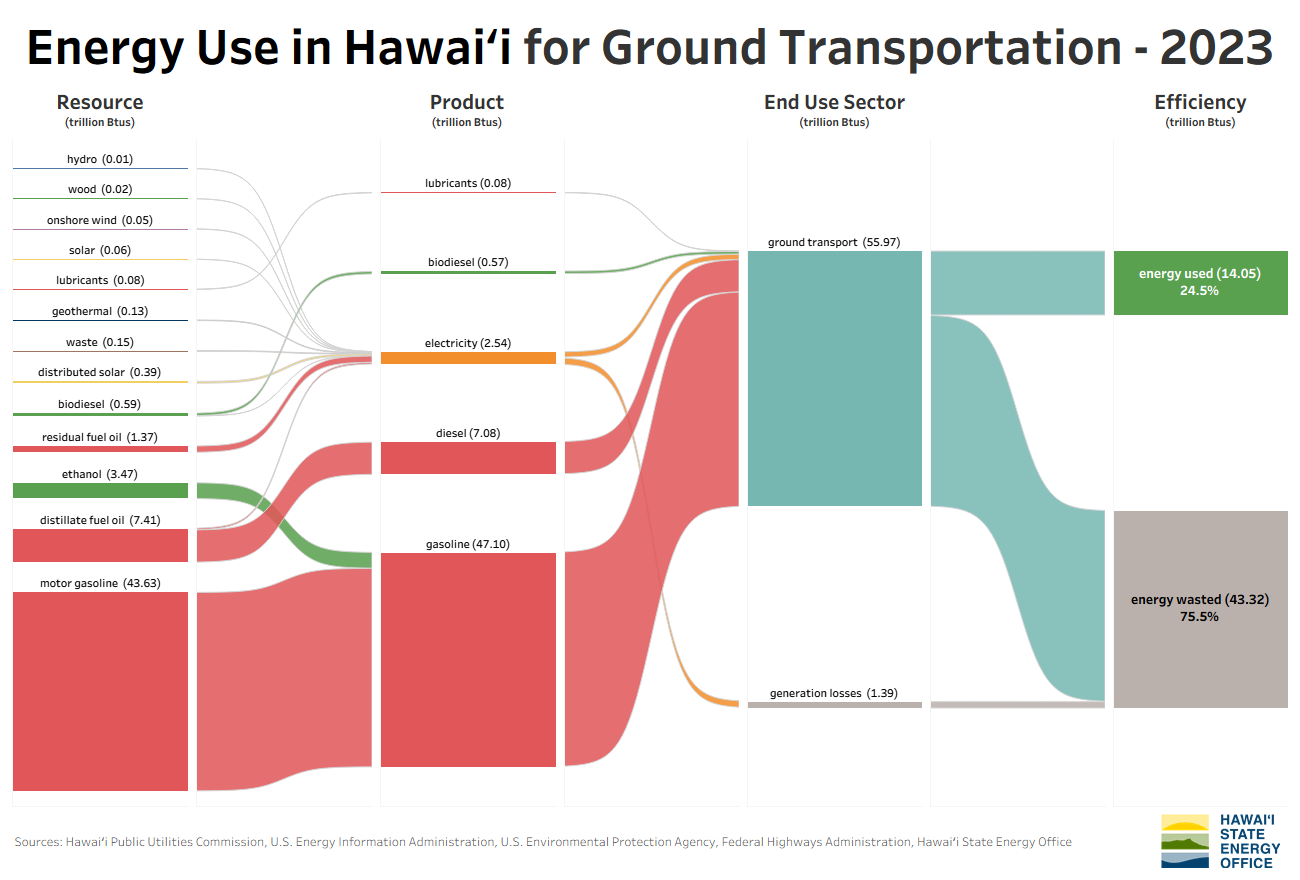 Energy Use in Hawaiʻi for Ground Transportation - 2023

Resource
(trillion Btus)

hydro (0.01)
wood (0.02)
onshore wind (0.05)
solar (0.06)
lubricants (0.08)
geothermal (0.13)
waste (0.15)
distributed solar (0.39)
biodiesel (0.59)
residual fuel oil (1.37)
ethanol (3.47)
distillate fuel oil (7.41)
motor gasoline (43.63)

Product
(trillion Btus)

lubricants (0.08)
biodiesel (0.57)
electricity (2.54)
diesel (7.08)
gasoline (47.10)

End Use Sector
(trillion Btus)

ground transport (55.97)
generation losses (1.39)

Efficiency
(trillion Btus)

energy used (14.05)
24.5%

energy wasted (43.32)
75.5%

Sources: Hawaiʻi Public Utilities Commission, U.S. Energy Information Administration, U.S. Environmental Protection Agency, Federal Highways Administration, Hawaiʻi State Energy Office

HAWAIʻI
STATE
ENERGY
OFFICE